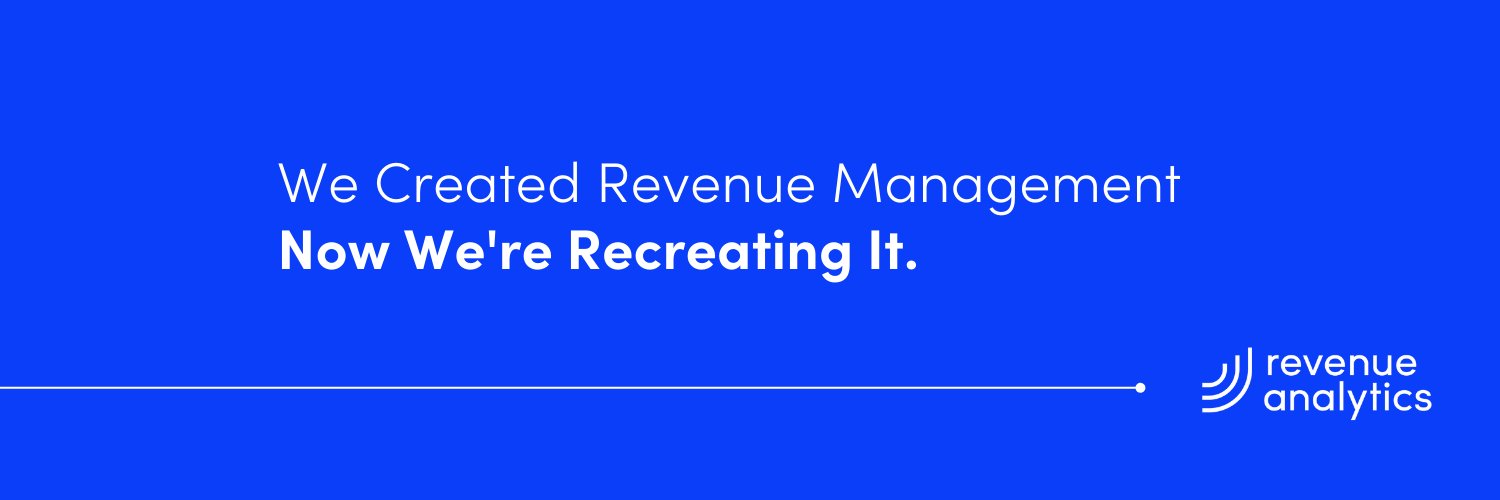 We Created Revenue Management
Now We're Recreating It.

revenue
analytics